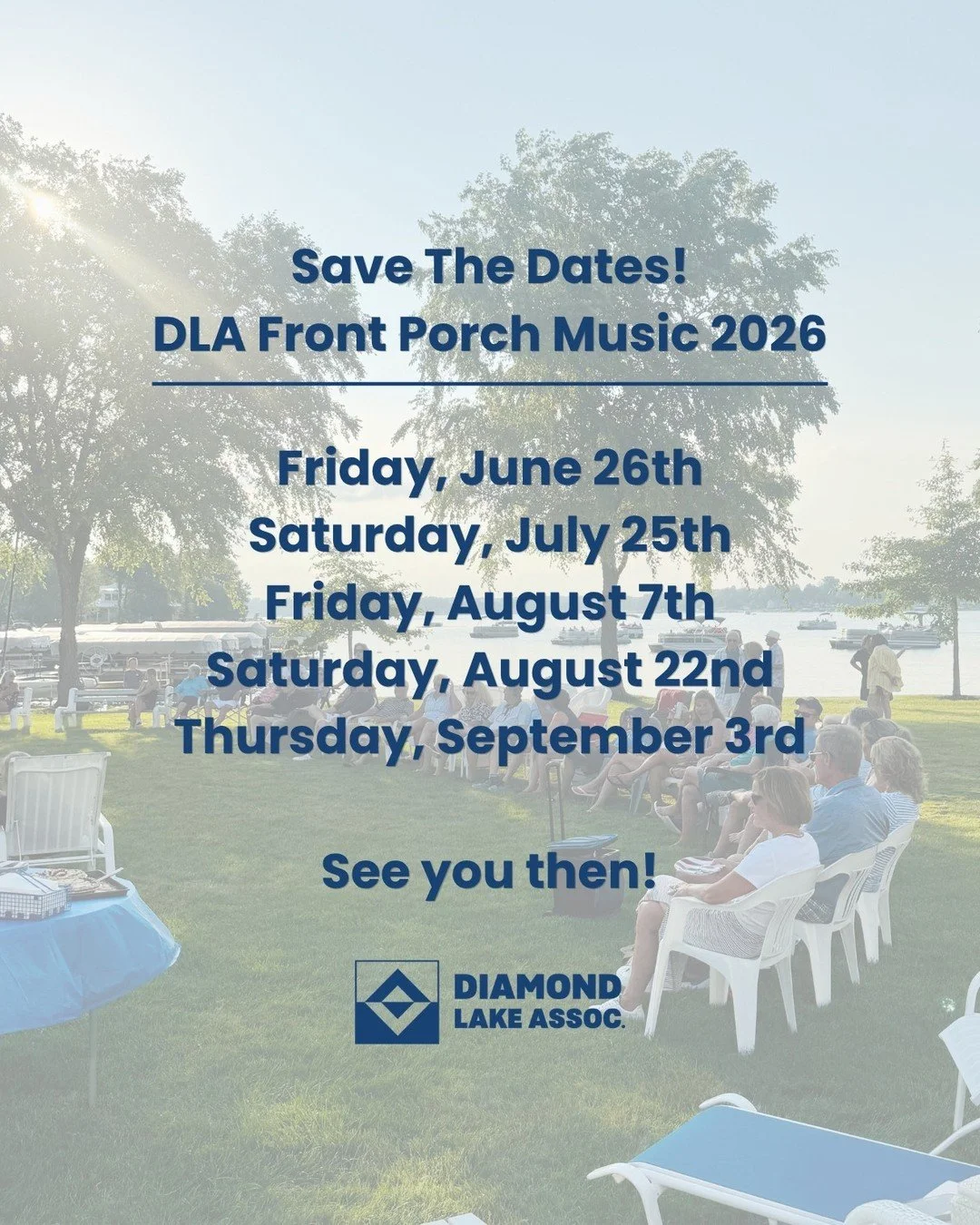 Save The Dates!
DLA Front Porch Music 2026

Friday, June 26th
Saturday, July 25th
Friday, August 7th
Saturday, August 22nd
Thursday, September 3rd

See you then!

DIAMOND LAKE ASSOC.